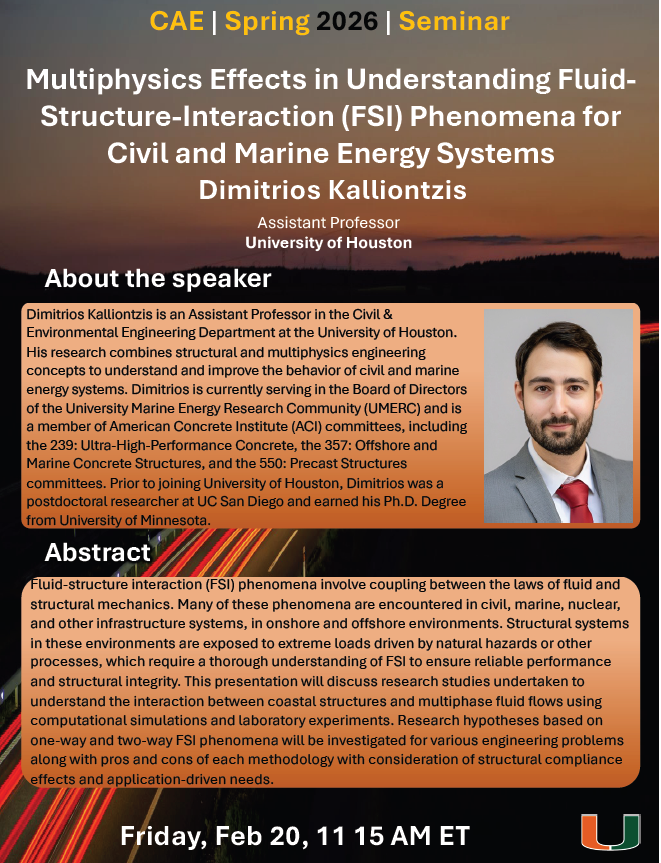 CAE | Spring 2026 | Seminar

Multiphysics Effects in Understanding Fluid-Structure-Interaction (FSI) Phenomena for Civil and Marine Energy Systems

Dimitrios Kalliontzis

Assistant Professor
University of Houston

About the speaker

Dimitrios Kalliontzis is an Assistant Professor in the Civil & Environmental Engineering Department at the University of Houston. His research combines structural and multiphysics engineering concepts to understand and improve the behavior of civil and marine energy systems. Dimitrios is currently serving in the Board of Directors of the University Marine Energy Research Community (UMERC) and is a member of American Concrete Institute (ACI) committees, including the 239: Ultra-High-Performance Concrete, the 357: Offshore and Marine Concrete Structures, and the 550: Precast Structures committees. Prior to joining University of Houston, Dimitrios was a postdoctoral researcher at UC San Diego and earned his Ph.D. Degree from University of Minnesota.

Abstract

Fluid-structure interaction (FSI) phenomena involve coupling between the laws of fluid and structural mechanics. Many of these phenomena are encountered in civil, marine, nuclear, and other infrastructure systems, in onshore and offshore environments. Structural systems in these environments are exposed to extreme loads driven by natural hazards or other processes, which require a thorough understanding of FSI to ensure reliable performance and structural integrity. This presentation will discuss research studies undertaken to understand the interaction between coastal structures and multiphase fluid flows using computational simulations and laboratory experiments. Research hypotheses based on one-way and two-way FSI phenomena will be investigated for various engineering problems along with pros and cons of each methodology with consideration of structural compliance effects and application-driven needs.

Friday, Feb 20, 11 15 AM ET

U